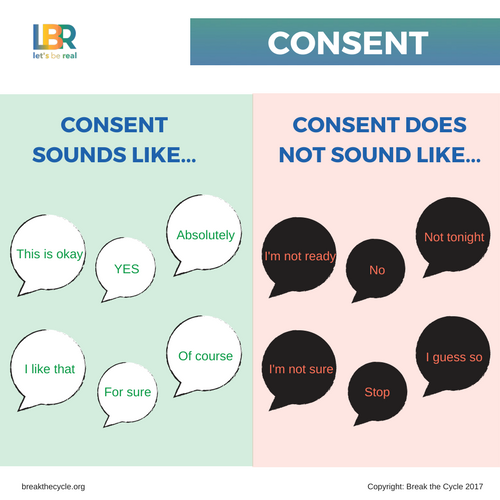 LBR
let's be real

CONSENT

CONSENT SOUNDS LIKE...

This is okay

YES

Absolutely

I like that

For sure

Of course

CONSENT DOES NOT SOUND LIKE...

I'm not ready

No

Not tonight

I'm not sure

Stop

I guess so

breakthecycle.org

Copyright: Break the Cycle 2017